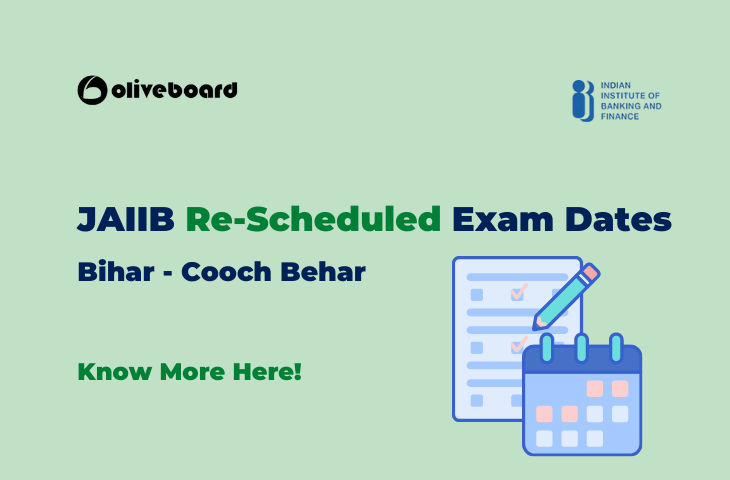 oliveboard

INDIAN INSTITUTE OF BANKING AND FINANCE

JAIIB Re-Scheduled Exam Dates

Bihar - Cooch Behar

Know More Here!